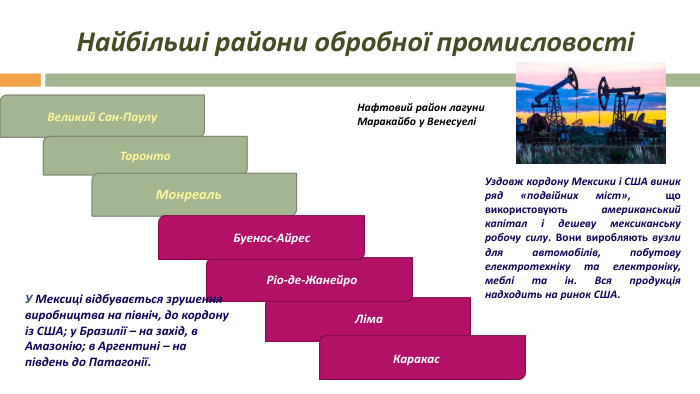 Найбільші райони обробної промисловості

Великий Сан-Паулу

Торонто

Монреаль

Буенос-Айрес

Ріо-де-Жанейро

Ліма

Каракас

Нафтовий район лагуни Маракайбо у Венесуелі

Уздовж кордону Мексики і США виник ряд «подвійних міст», що використовують американський капітал і дешеву мексиканську робочу силу. Вони виробляють вузли для автомобілів, побутову електротехніку та електроніку, меблі та ін. Вся продукція надходить на ринок США.

У Мексиці відбувається зрушення виробництва на північ, до кордону із США; у Бразилії – на захід, в Амазонію; в Аргентині – на південь до Патагонії.